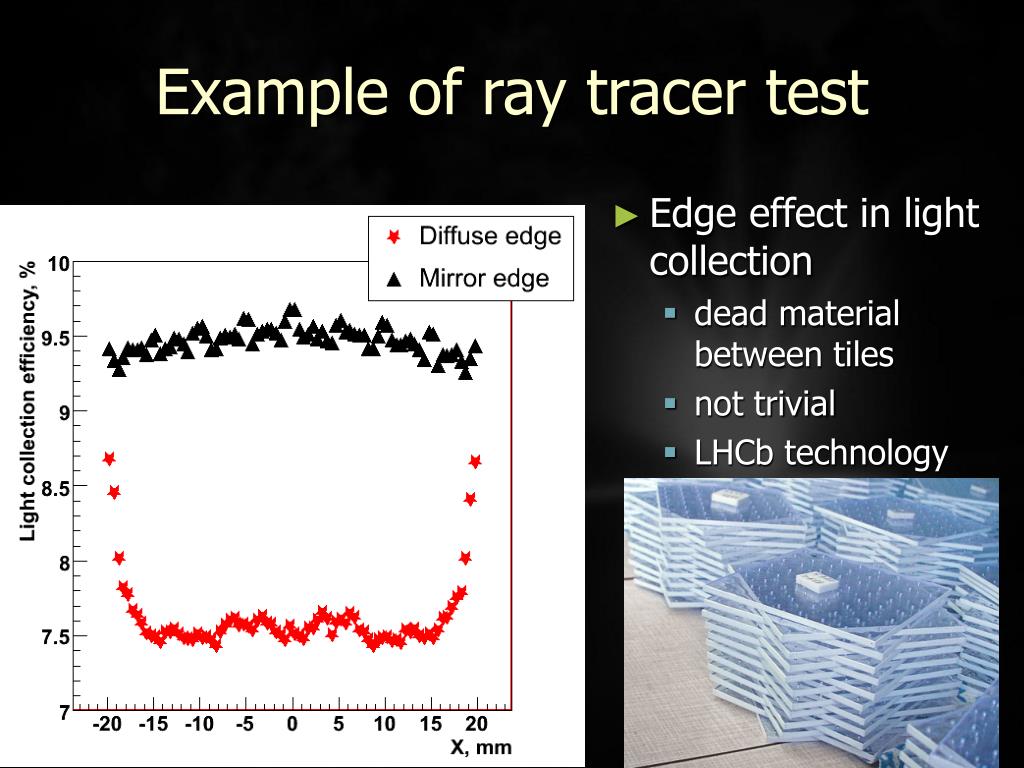 Example of ray tracer test

Diffuse edge
Mirror edge

Light collection efficiency, %

10
9.5
9
8.5
8
7.5
7

-20 -15 -10 -5 0 5 10 15 20
X, mm

► Edge effect in light collection
▪ dead material between tiles
▪ not trivial
▪ LHCb technology